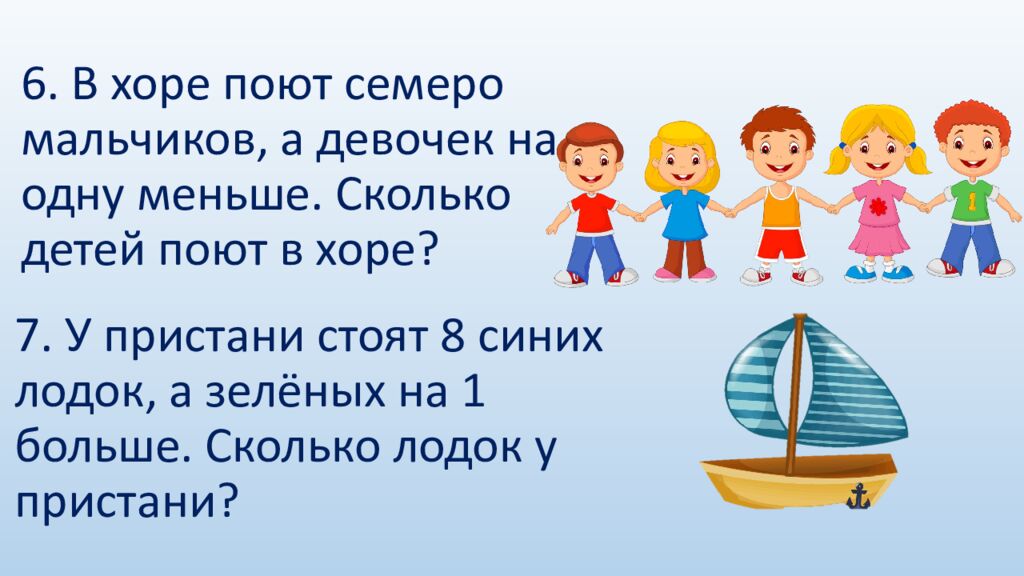 6. В хоре поют семеро мальчиков, а девочек на одну меньше. Сколько детей поют в хоре?

1

7. У пристани стоят 8 синих лодок, а зелёных на 1 больше. Сколько лодок у пристани?